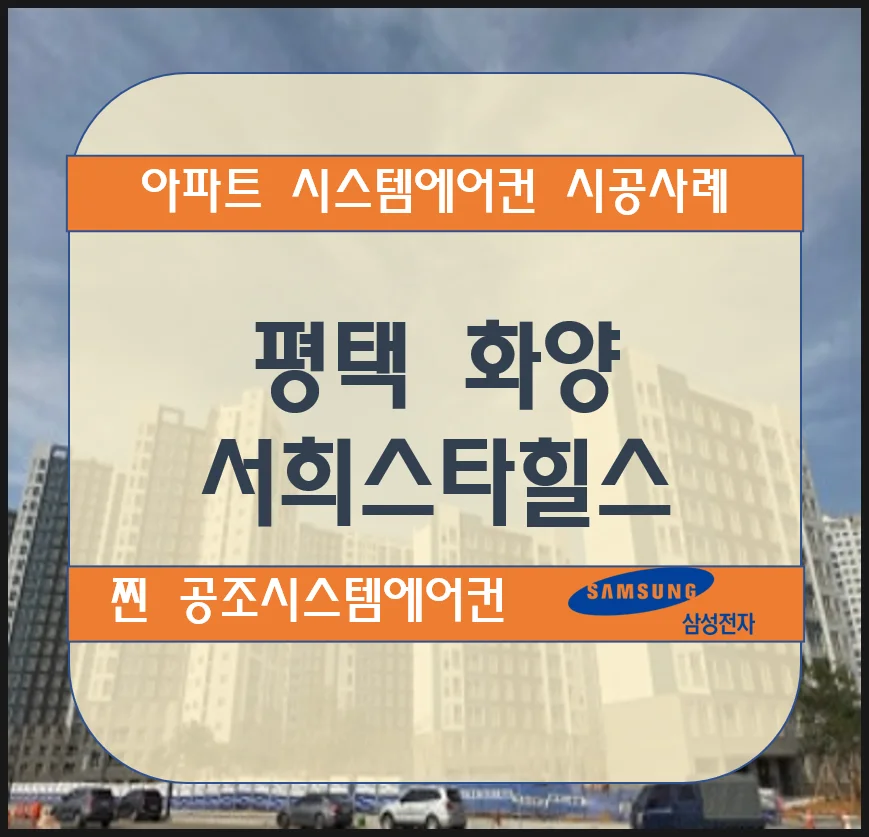 아파트 시스템에어컨 시공사례

평택 화양
서희스타힐스

찐 공조시스템에어컨

SAMSUNG
삼성전자